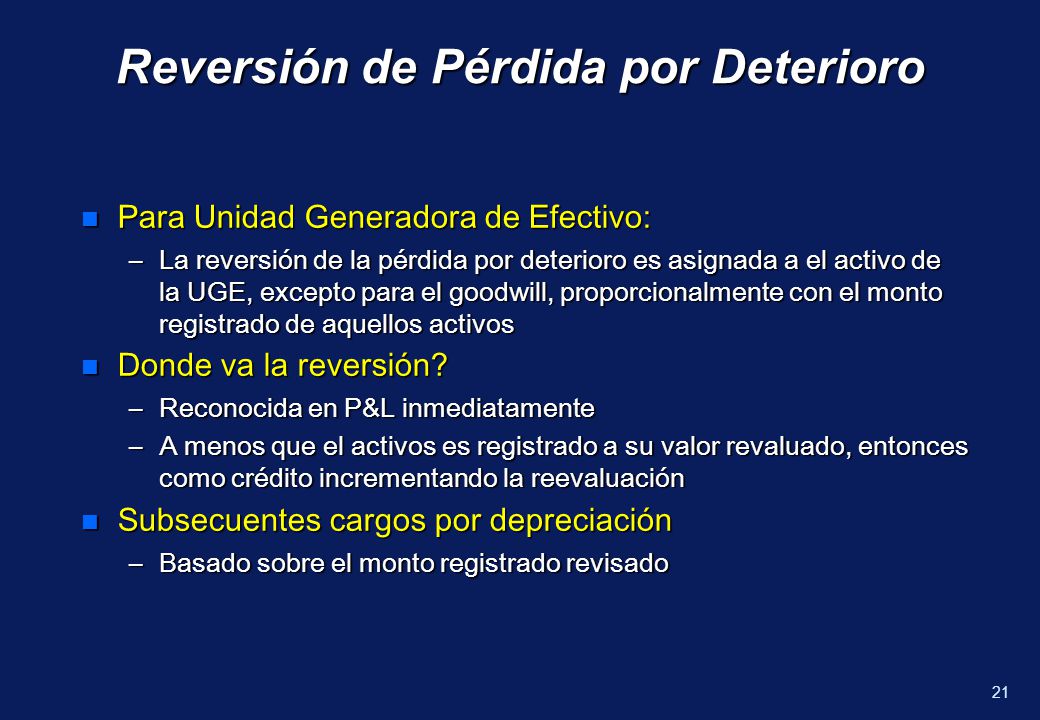 Reversión de Pérdida por Deterioro

Para Unidad Generadora de Efectivo:

– La reversión de la pérdida por deterioro es asignada a el activo de la UGE, excepto para el goodwill, proporcionalmente con el monto registrado de aquellos activos

Donde va la reversión?

– Reconocida en P&L inmediatamente

– A menos que el activos es registrado a su valor revaluado, entonces como crédito incrementando la reevaluación

Subsecuentes cargos por depreciación

– Basado sobre el monto registrado revisado

21